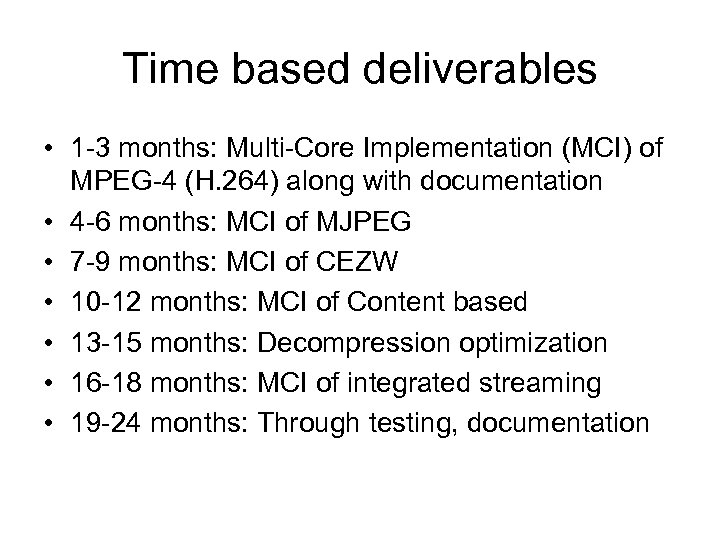 Time based deliverables

• 1-3 months: Multi-Core Implementation (MCI) of MPEG-4 (H.264) along with documentation
• 4-6 months: MCI of MJPEG
• 7-9 months: MCI of CEZW
• 10-12 months: MCI of Content based
• 13-15 months: Decompression optimization
• 16-18 months: MCI of integrated streaming
• 19-24 months: Through testing, documentation